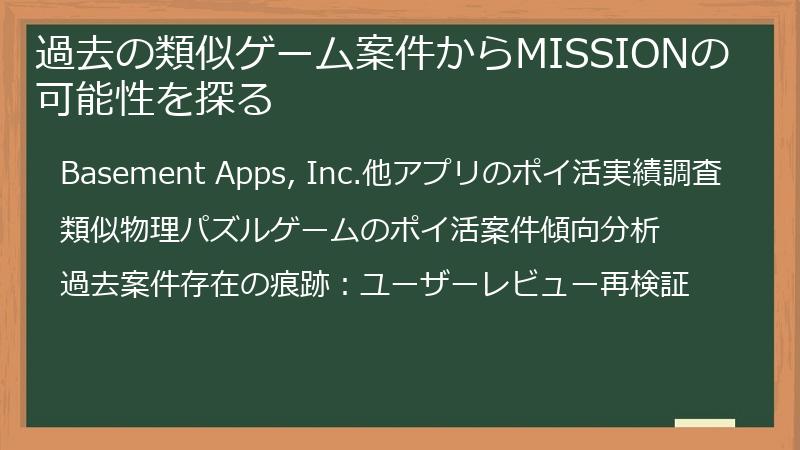 過去の類似ゲーム案件からMISSIONの可能性を探る

Basement Apps, Inc.他アプリのポイ活実績調査

類似物理パズルゲームのポイ活案件傾向分析

過去案件存在の痕跡：ユーザーレビュー再検証